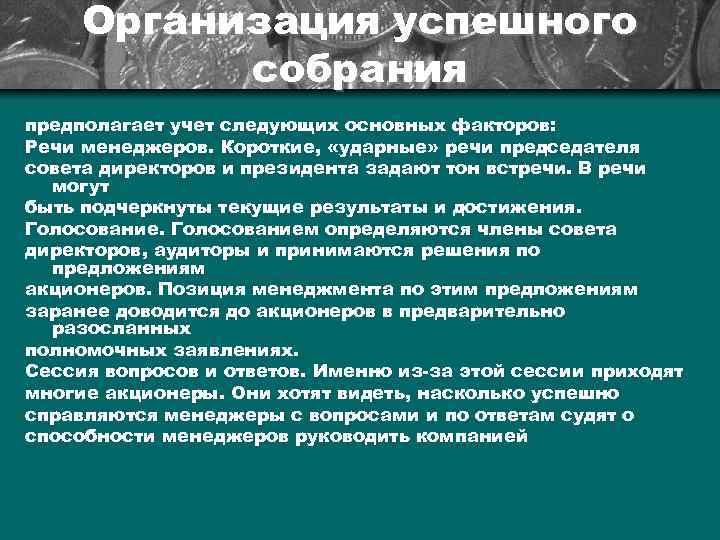 Организация успешного собрания

предполагает учет следующих основных факторов:
Речи менеджеров. Короткие, «ударные» речи председателя совета директоров и президента задают тон встречи. В речи могут
быть подчеркнуты текущие результаты и достижения.
Голосование. Голосованием определяются члены совета директоров, аудиторы и принимаются решения по предложениям
акционеров. Позиция менеджмента по этим предложениям заранее доводится до акционеров в предварительно разосланных
полномочных заявлениях.
Сессия вопросов и ответов. Именно из-за этой сессии приходят многие акционеры. Они хотят видеть, насколько успешно справляются менеджеры с вопросами и по ответам судят о способности менеджеров руководить компанией